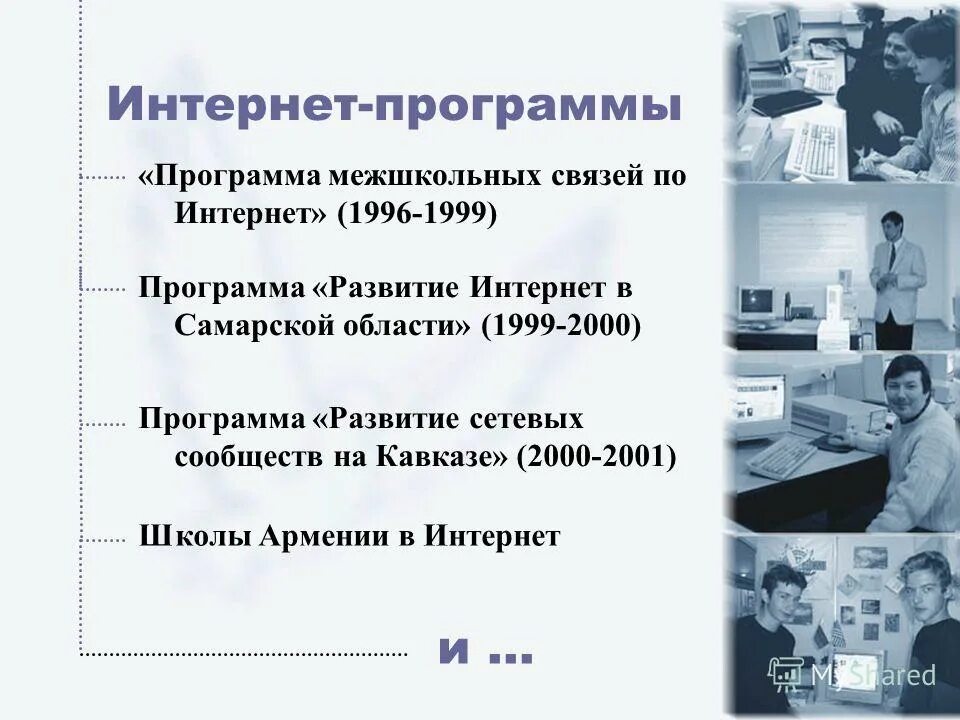 Интернет-программы

«Программа межшкольных связей по Интернет» (1996-1999)

Программа «Развитие Интернет в Самарской области» (1999-2000)

Программа «Развитие сетевых сообществ на Кавказе» (2000-2001)

Школы Армении в Интернет

и ...

MyShared